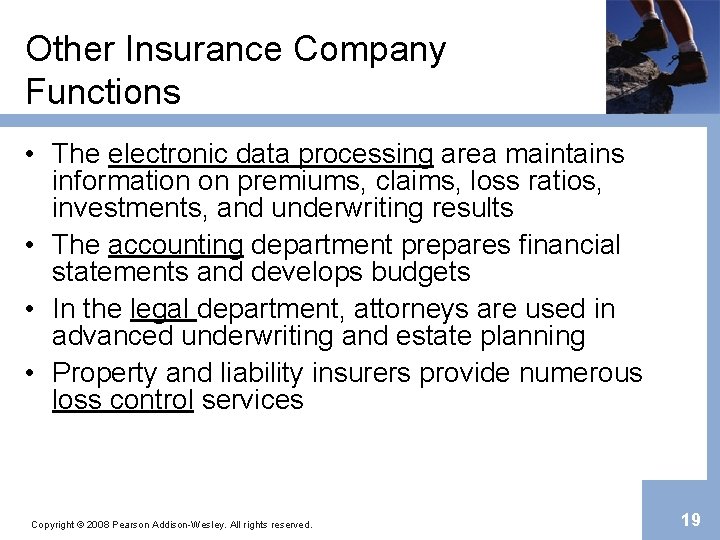 Other Insurance Company Functions

• The electronic data processing area maintains information on premiums, claims, loss ratios, investments, and underwriting results
• The accounting department prepares financial statements and develops budgets
• In the legal department, attorneys are used in advanced underwriting and estate planning
• Property and liability insurers provide numerous loss control services

Copyright © 2008 Pearson Addison-Wesley. All rights reserved.

19